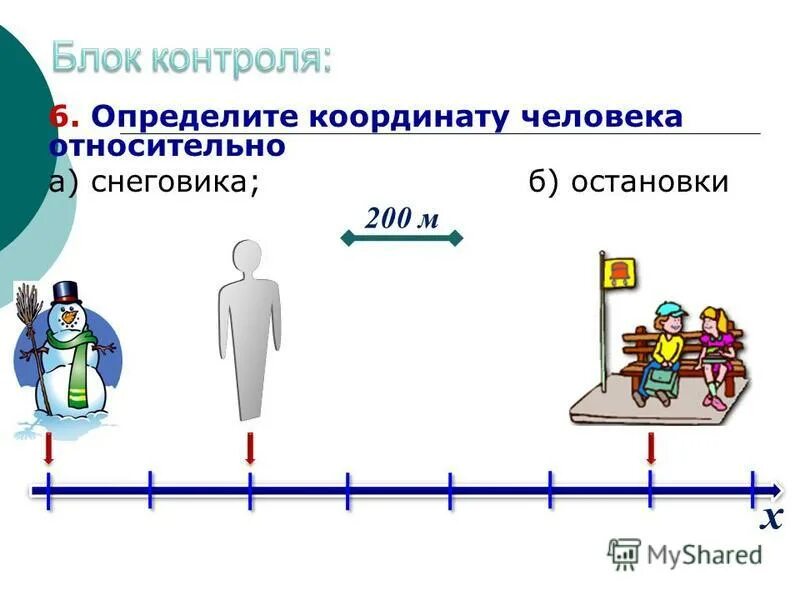 Блок контроля:

6. Определите координату человека относительно

а) снеговика; б) остановки

200 м

x

MyShared